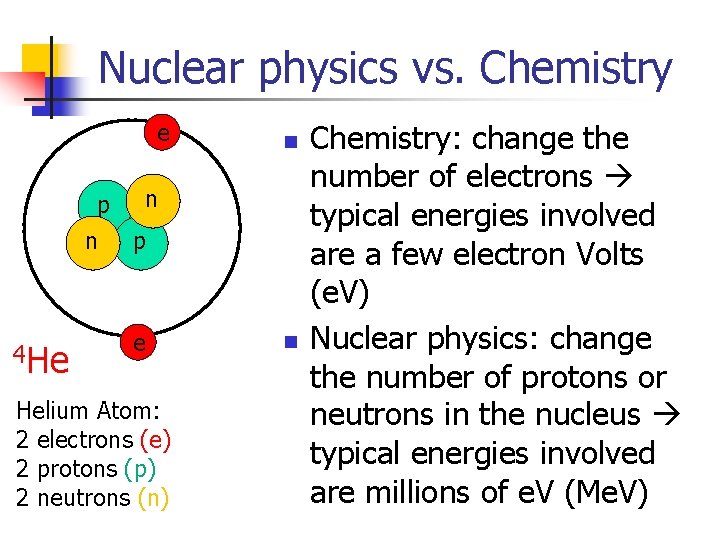 Nuclear physics vs. Chemistry

e

p
n
n
p

e

$^4$He

Helium Atom:
2 electrons (e)
2 protons (p)
2 neutrons (n)

- Chemistry: change the number of electrons → typical energies involved are a few electron Volts (eV)
- Nuclear physics: change the number of protons or neutrons in the nucleus → typical energies involved are millions of eV (MeV)